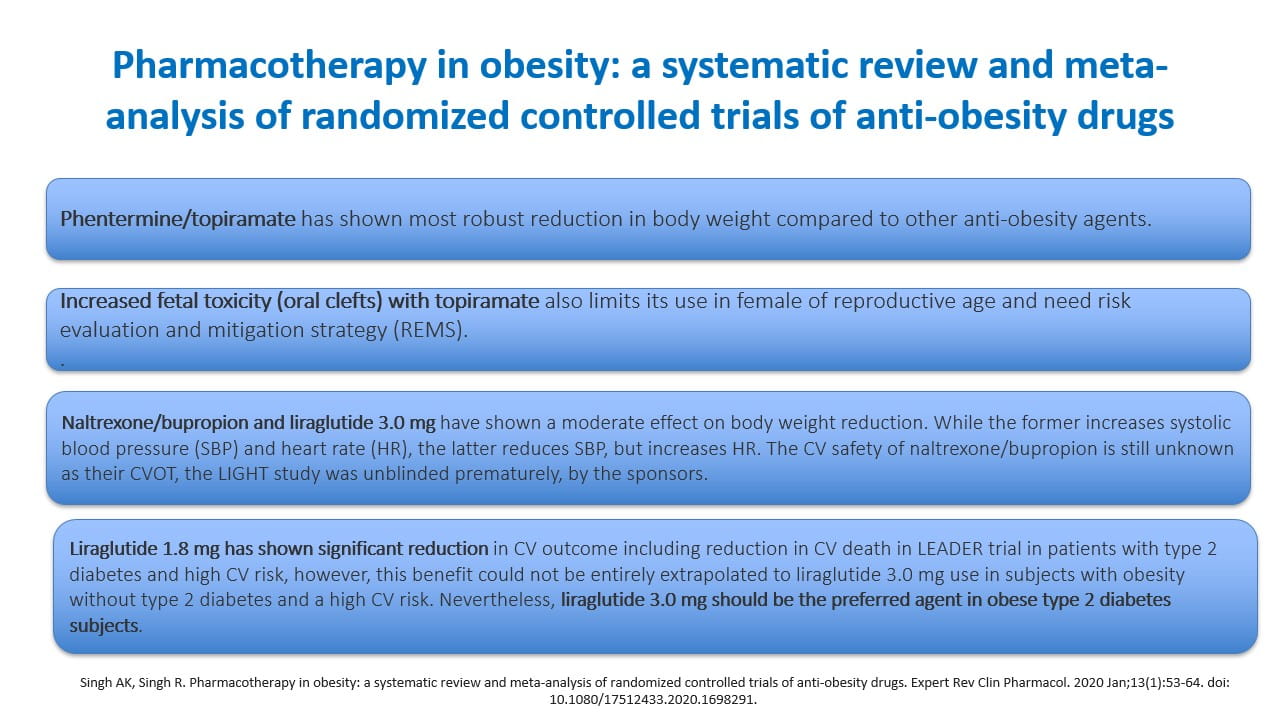 Pharmacotherapy in obesity: a systematic review and meta-analysis of randomized controlled trials of anti-obesity drugs

Phentermine/topiramate has shown most robust reduction in body weight compared to other anti-obesity agents.

Increased fetal toxicity (oral clefts) with topiramate also limits its use in female of reproductive age and need risk evaluation and mitigation strategy (REMS).
.

Naltrexone/bupropion and liraglutide 3.0 mg have shown a moderate effect on body weight reduction. While the former increases systolic blood pressure (SBP) and heart rate (HR), the latter reduces SBP, but increases HR. The CV safety of naltrexone/bupropion is still unknown as their CVOT, the LIGHT study was unblinded prematurely, by the sponsors.

Liraglutide 1.8 mg has shown significant reduction in CV outcome including reduction in CV death in LEADER trial in patients with type 2 diabetes and high CV risk, however, this benefit could not be entirely extrapolated to liraglutide 3.0 mg use in subjects with obesity without type 2 diabetes and a high CV risk. Nevertheless, liraglutide 3.0 mg should be the preferred agent in obese type 2 diabetes subjects.

Singh AK, Singh R. Pharmacotherapy in obesity: a systematic review and meta-analysis of randomized controlled trials of anti-obesity drugs. Expert Rev Clin Pharmacol. 2020 Jan;13(1):53-64. doi: 10.1080/17512433.2020.1698291.